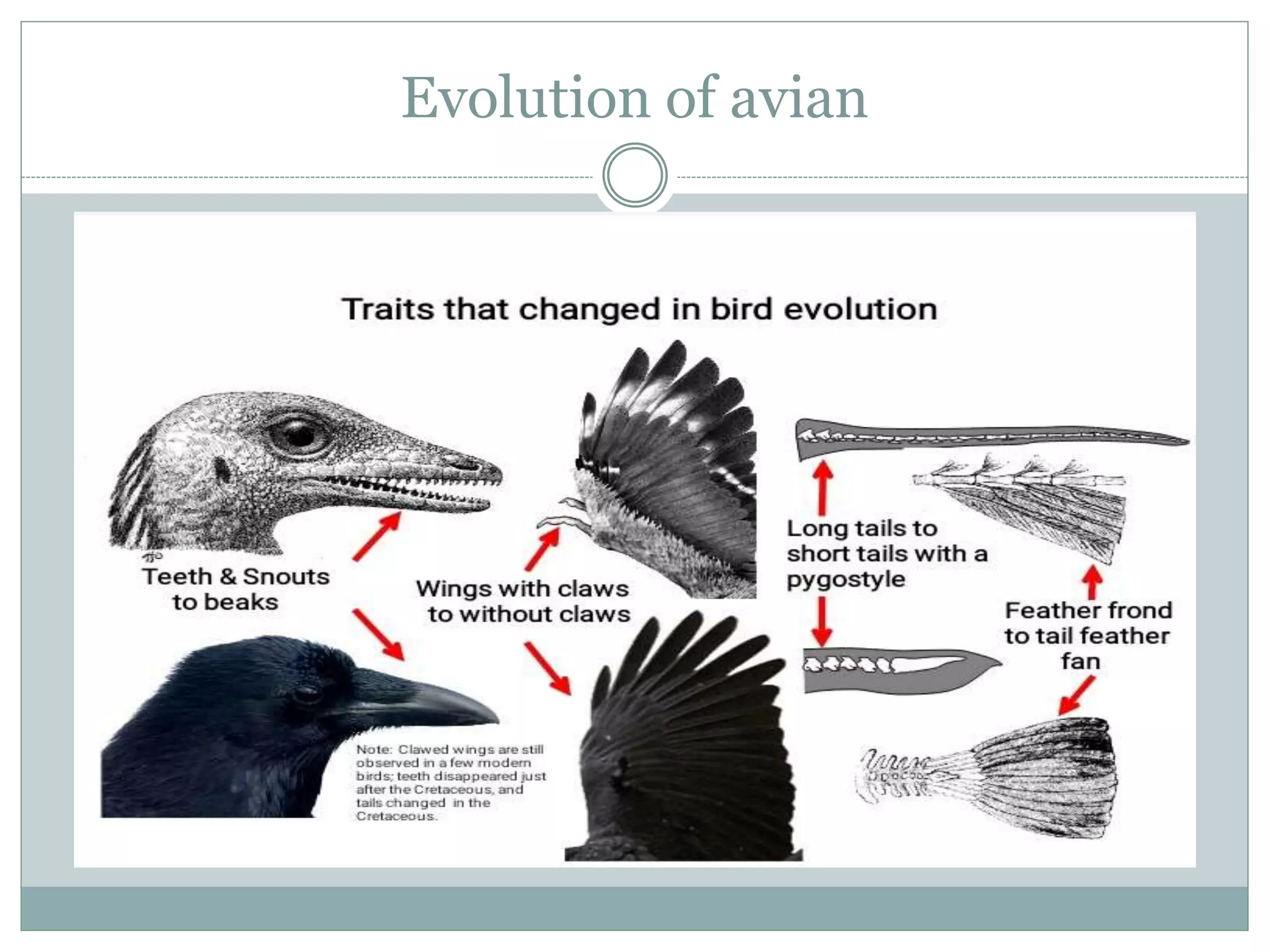 Evolution of avian

Traits that changed in bird evolution

Teeth & Snouts to beaks

Wings with claws to without claws

Long tails to short tails with a pygostyle

Feather frond to tail feather fan

Note: Clawed wings are still observed in a few modern birds; teeth disappeared just after the Cretaceous, and tails changed in the Cretaceous.